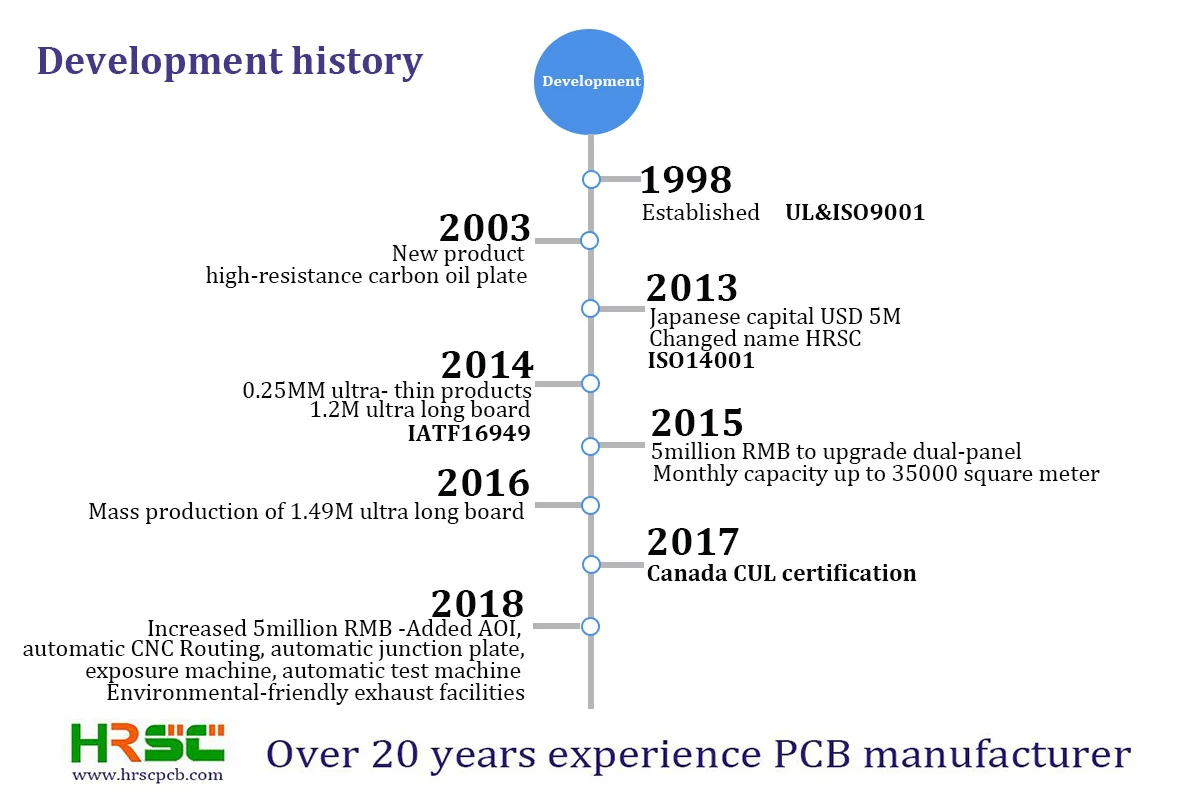 Development history

Development

1998
Established UL&ISO9001

2003
New product
high-resistance carbon oil plate

2013
Japanese capital USD 5M
Changed name HRSC
ISO14001

2014
0.25MM ultra- thin products
1.2M ultra long board
IATF16949

2015
5million RMB to upgrade dual-panel
Monthly capacity up to 35000 square meter

2016
Mass production of 1.49M ultra long board

2017
Canada CUL certification

2018
Increased 5million RMB -Added AOI,
automatic CNC Routing, automatic junction plate,
exposure machine, automatic test machine
Environmental-friendly exhaust facilities

HRSC
www.hrscpcb.com

Over 20 years experience PCB manufacturer